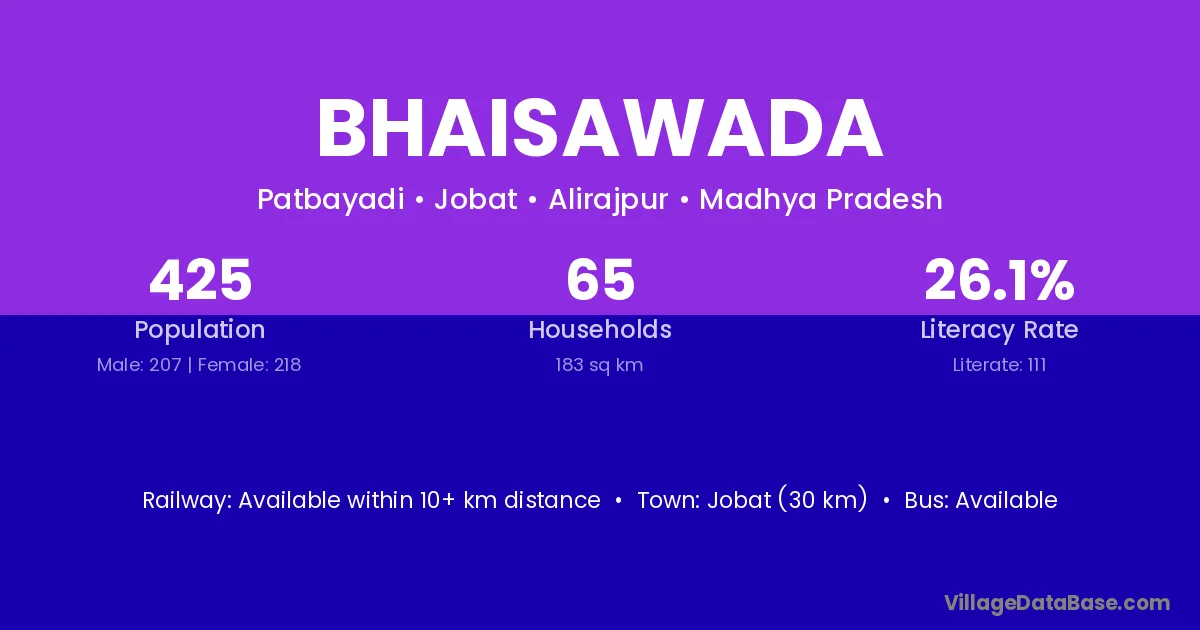 BHAISAWADA

Patbayadi • Jobat • Alirajpur • Madhya Pradesh

425
Population
Male: 207 | Female: 218

65
Households
183 sq km

26.1%
Literacy Rate
Literate: 111

Railway: Available within 10+ km distance • Town: Jobat (30 km) • Bus: Available

VillageDataBase.com